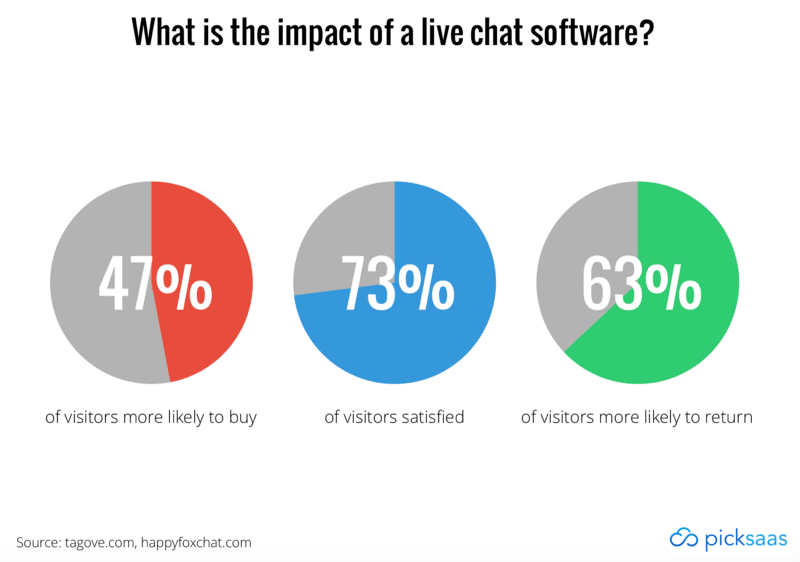 What is the impact of a live chat software?

47%

of visitors more likely to buy

73%

of visitors satisfied

63%

of visitors more likely to return

Source: tagove.com, happyfoxchat.com

picksaas